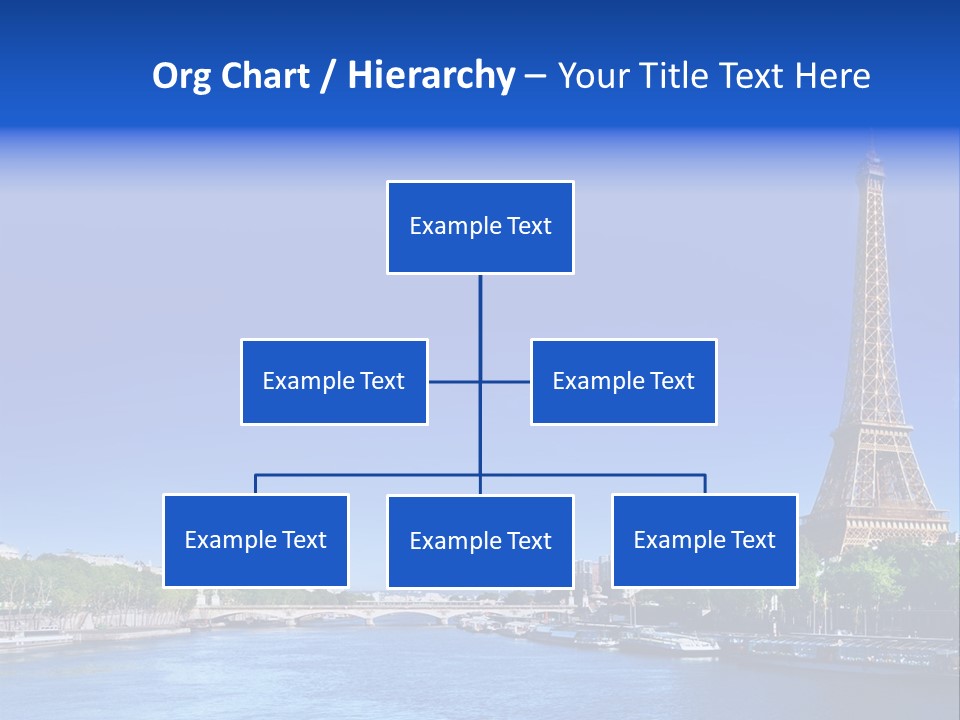 Org Chart / Hierarchy – Your Title Text Here

Example Text

Example Text

Example Text

Example Text

Example Text

Example Text